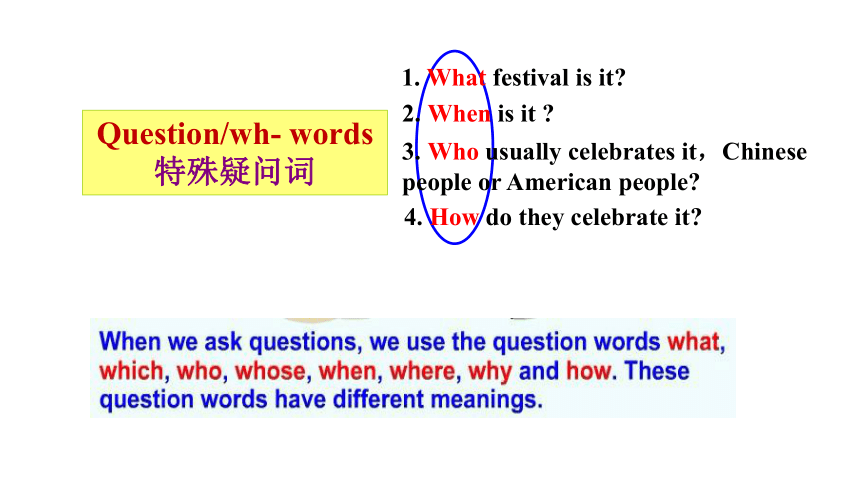 Question/wh- words
特殊疑问词

1. What festival is it?
2. When is it ?
3. Who usually celebrates it，Chinese people or American people?
4. How do they celebrate it?

When we ask questions, we use the question words what, which, who, whose, when, where, why and how. These question words have different meanings.